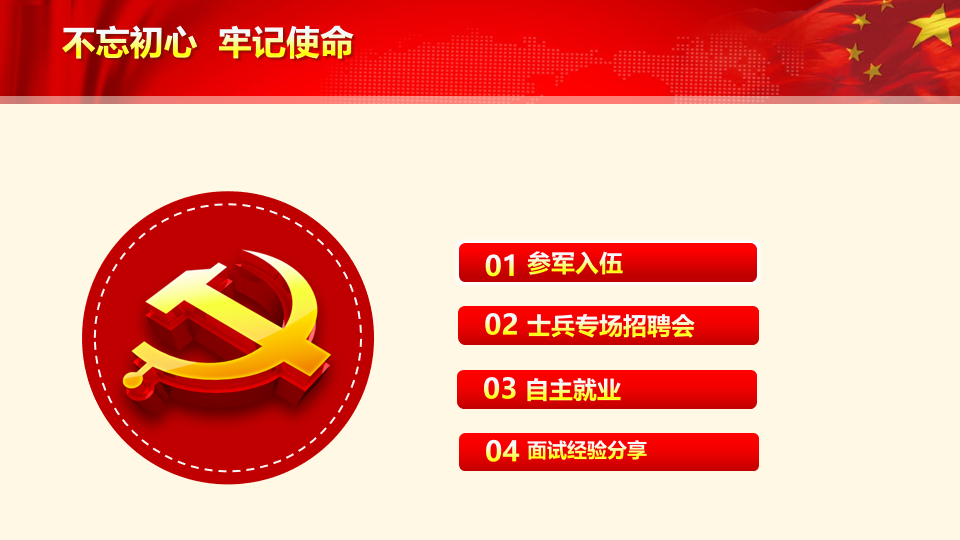 不忘初心 牢记使命

01 参军入伍

02 士兵专场招聘会

03 自主就业

04 面试经验分享